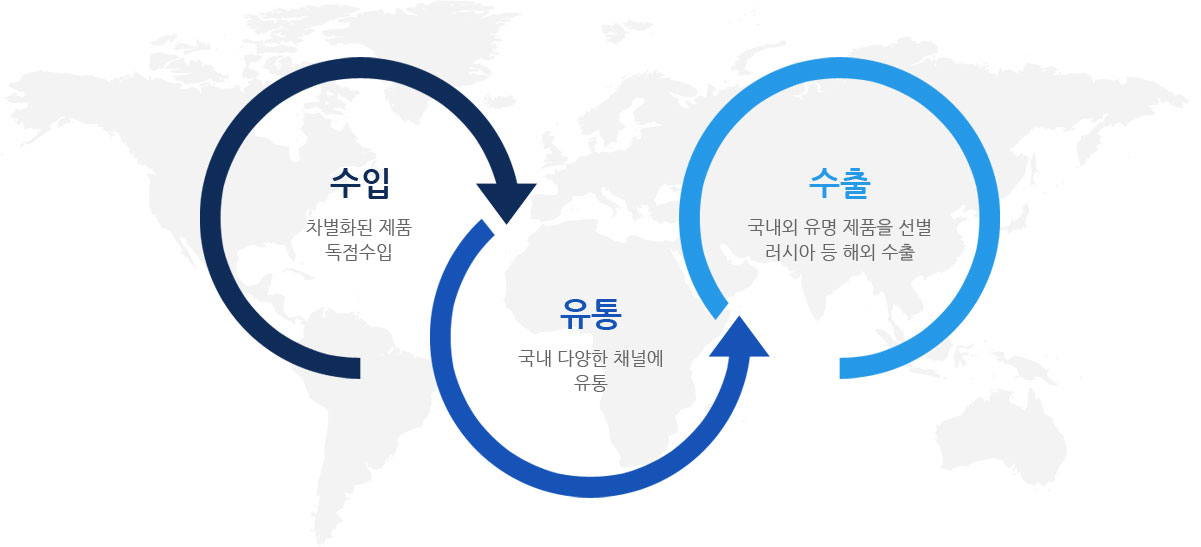 수입

차별화된 제품
독점수입

유통

국내 다양한 채널에
유통

수출

국내외 유명 제품을 선별
러시아 등 해외 수출